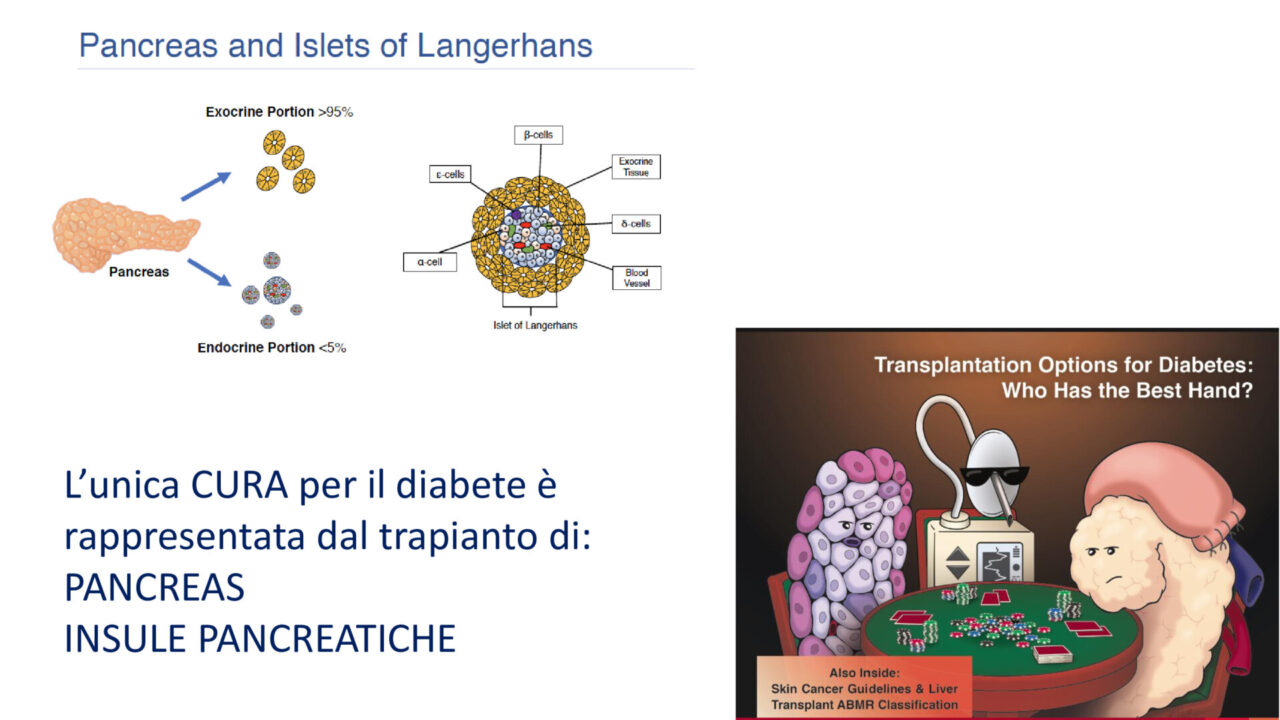 Pancreas and Islets of Langerhans

Exocrine Portion >95%

Pancreas

Endocrine Portion <5%

β-cells

ε-cells

Exocrine Tissue

δ-cells

α-cell

Blood Vessel

Islet of Langerhans

L'unica CURA per il diabete è rappresentata dal trapianto di:
PANCREAS
INSULE PANCREATICHE

Transplantation Options for Diabetes: Who Has the Best Hand?

Also Inside:
Skin Cancer Guidelines & Liver Transplant ABMR Classification